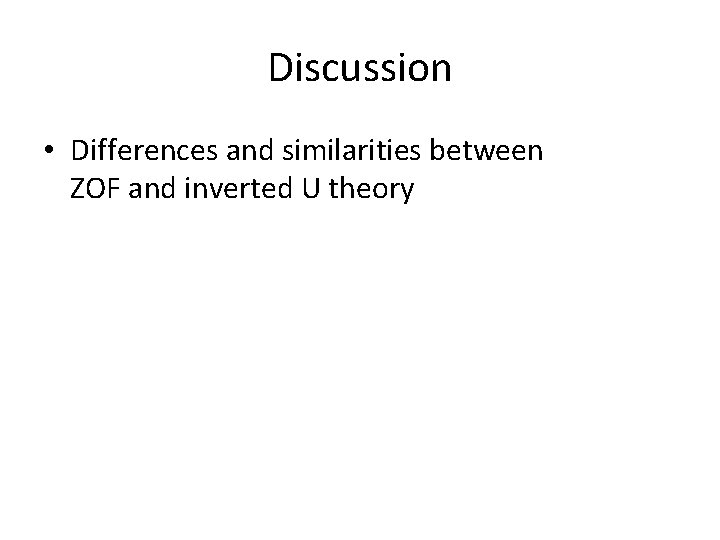 Discussion

• Differences and similarities between ZOF and inverted U theory